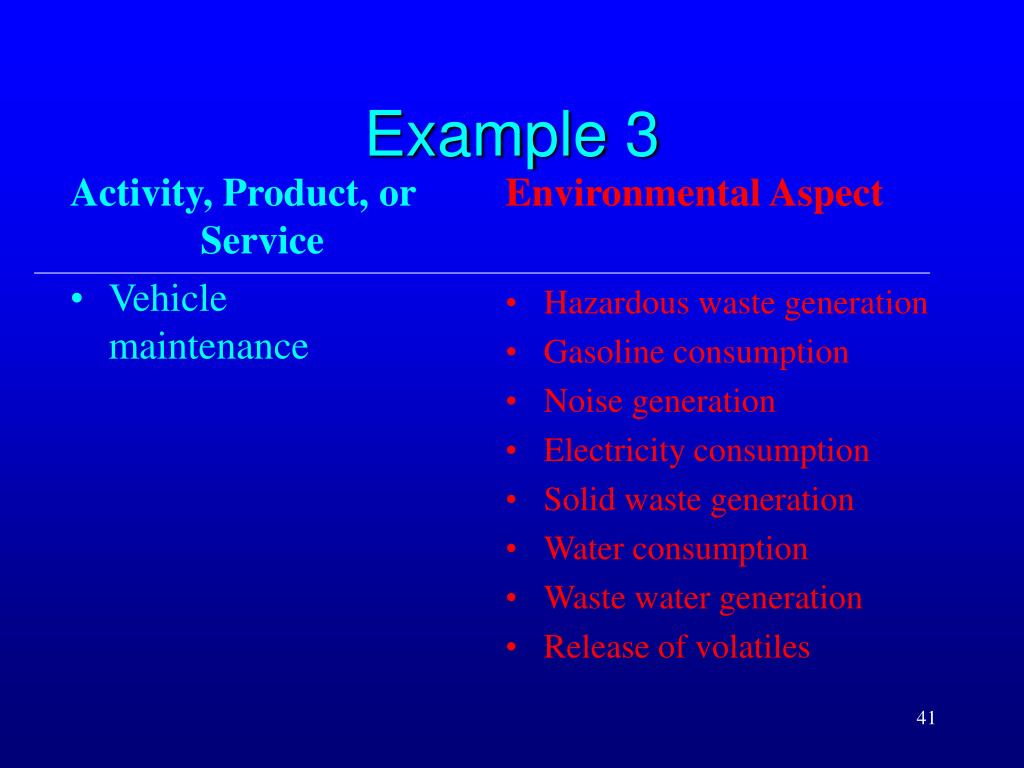 Example 3

Activity, Product, or Service

• Vehicle maintenance

Environmental Aspect

• Hazardous waste generation
• Gasoline consumption
• Noise generation
• Electricity consumption
• Solid waste generation
• Water consumption
• Waste water generation
• Release of volatiles

41